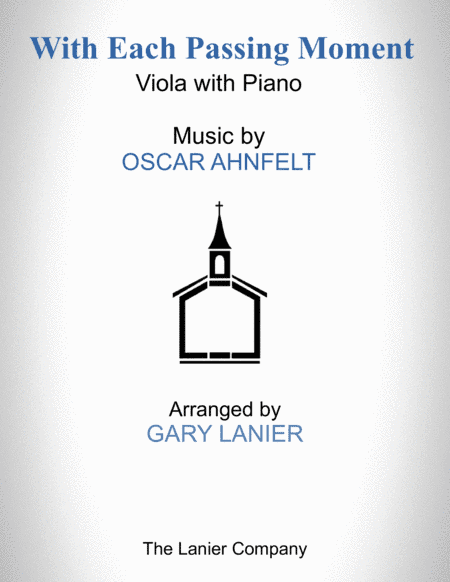 With Each Passing Moment
Viola with Piano

Music by
OSCAR AHNFELT

Arranged by
GARY LANIER

The Lanier Company